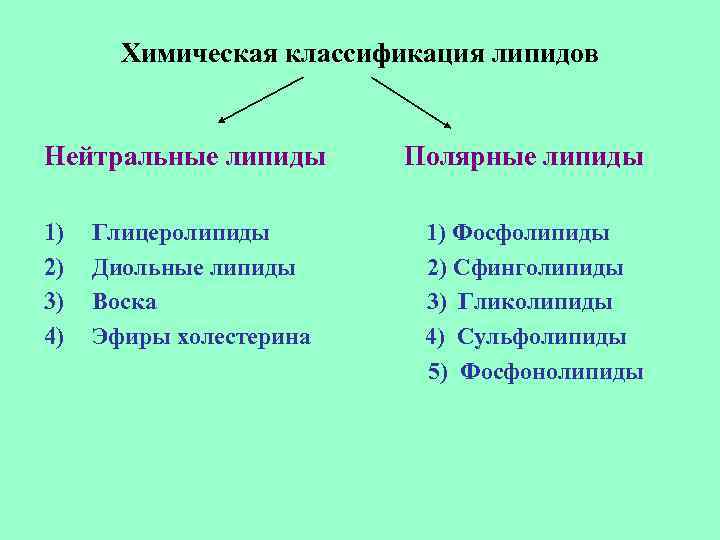 Химическая классификация липидов

Нейтральные липиды

1) Глицеролипиды
2) Диольные липиды
3) Воска
4) Эфиры холестерина

Полярные липиды

1) Фосфолипиды
2) Сфинголипиды
3) Гликолипиды
4) Сульфолипиды
5) Фосфонолипиды